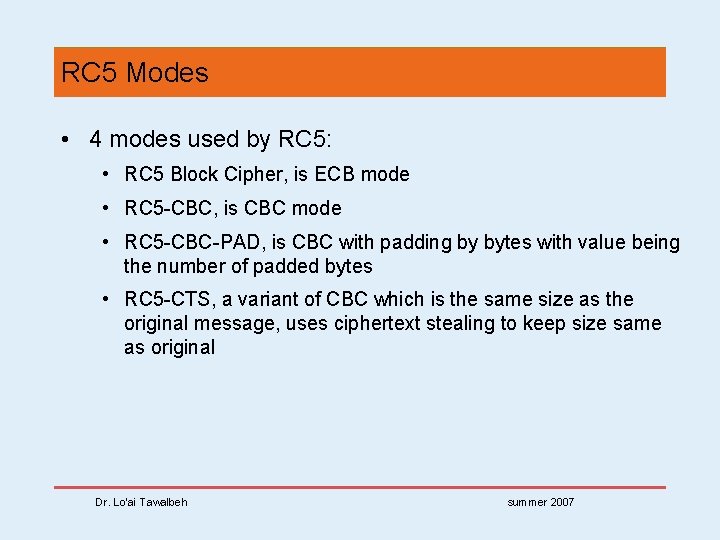 RC5 Modes

• 4 modes used by RC5:

• RC5 Block Cipher, is ECB mode

• RC5-CBC, is CBC mode

• RC5-CBC-PAD, is CBC with padding by bytes with value being the number of padded bytes

• RC5-CTS, a variant of CBC which is the same size as the original message, uses ciphertext stealing to keep size same as original

Dr. Lo'ai Tawalbeh

summer 2007